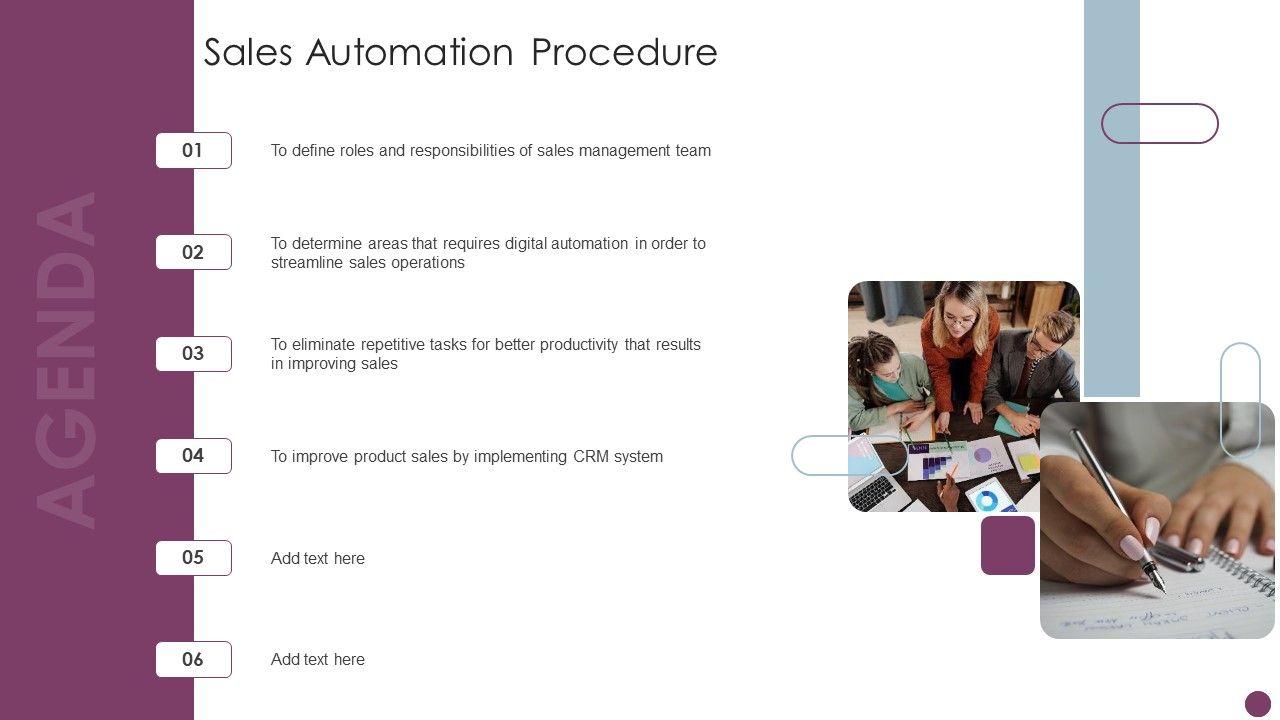 AGENDA

Sales Automation Procedure

01 To define roles and responsibilities of sales management team

02 To determine areas that requires digital automation in order to streamline sales operations

03 To eliminate repetitive tasks for better productivity that results in improving sales

04 To improve product sales by implementing CRM system

05 Add text here

06 Add text here